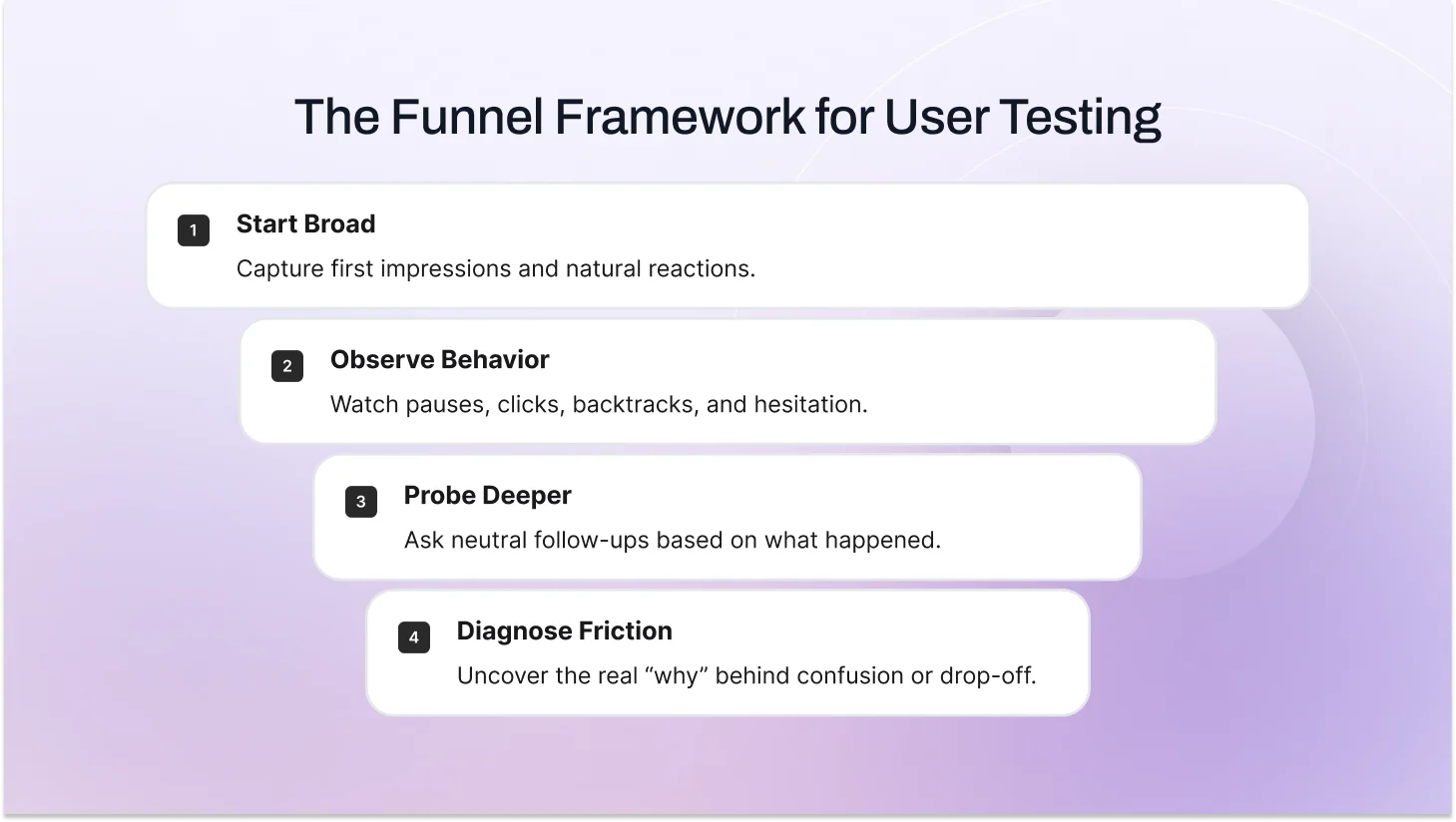 The Funnel Framework for User Testing

1 Start Broad
Capture first impressions and natural reactions.

2 Observe Behavior
Watch pauses, clicks, backtracks, and hesitation.

3 Probe Deeper
Ask neutral follow-ups based on what happened.

4 Diagnose Friction
Uncover the real “why” behind confusion or drop-off.